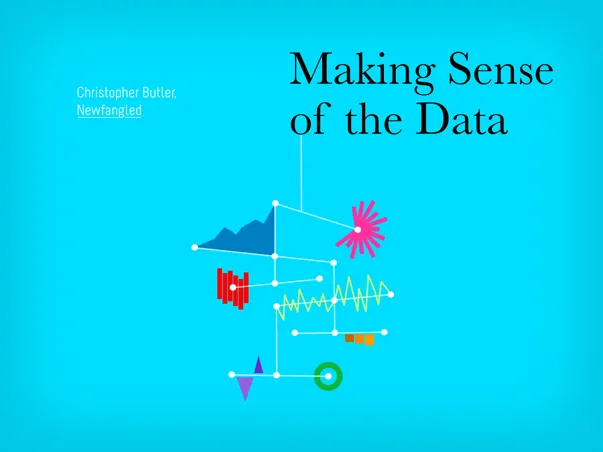 Christopher Butler,
Newfangled

Making Sense of the Data